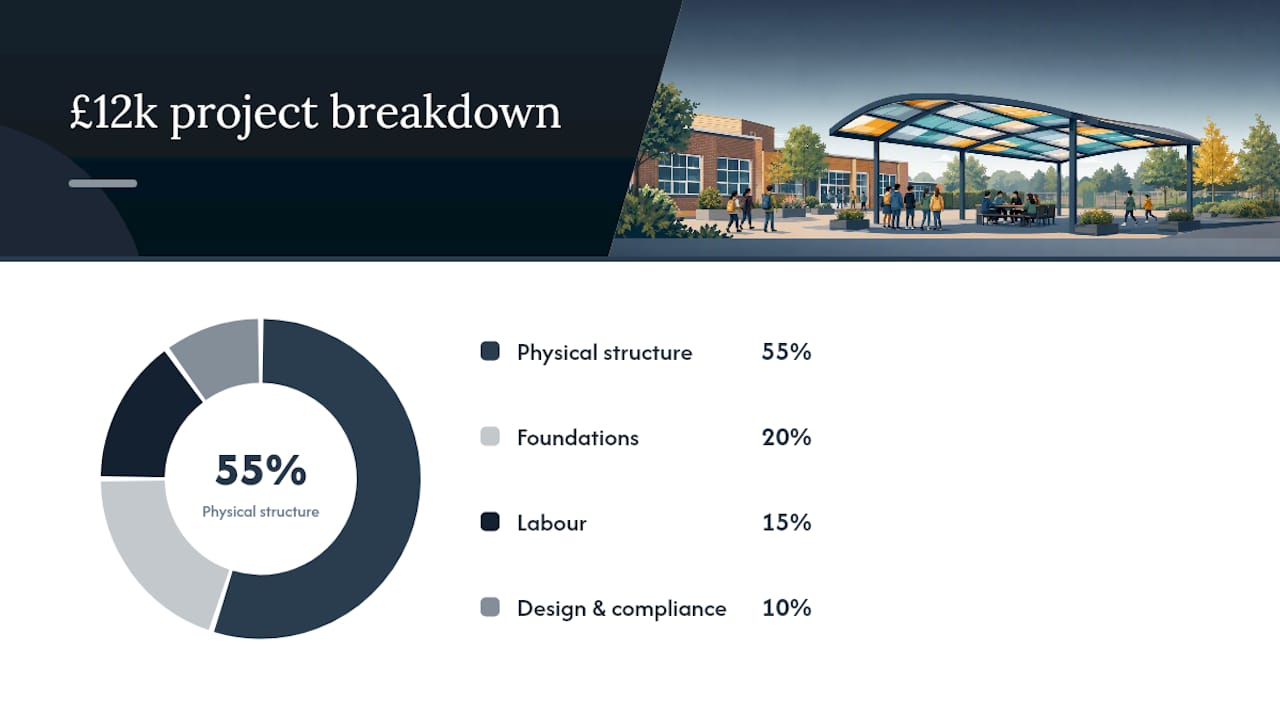 £12k project breakdown

55%
Physical structure

Physical structure 55%

Foundations 20%

Labour 15%

Design & compliance 10%